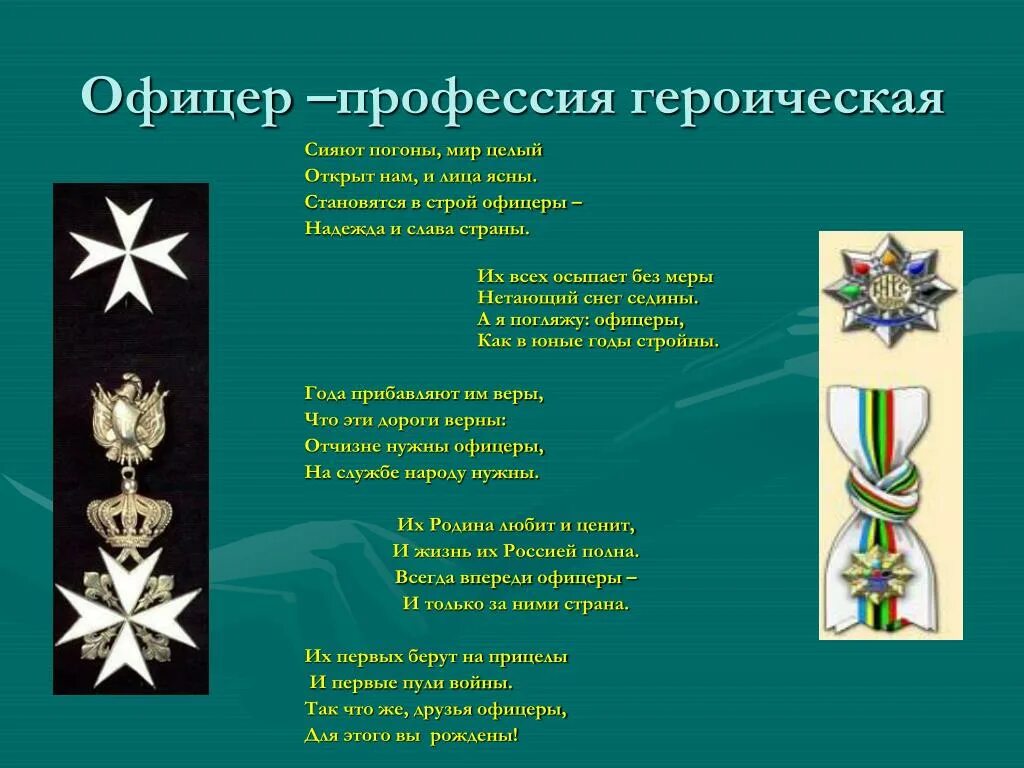 Офицер –профессия героическая

Сияют погоны, мир целый
Открыт нам, и лица ясны.
Становятся в строй офицеры –
Надежда и слава страны.

Их всех осыпает без меры
Нетающий снег седины.
А я погляжу: офицеры,
Как в юные годы стройны.

Года прибавляют им веры,
Что эти дороги верны:
Отчизне нужны офицеры,
На службе народу нужны.

Их Родина любит и ценит,
И жизнь их Россией полна.
Всегда впереди офицеры –
И только за ними страна.

Их первых берут на прицелы
И первые пули войны.
Так что же, друзья офицеры,
Для этого вы рождены!